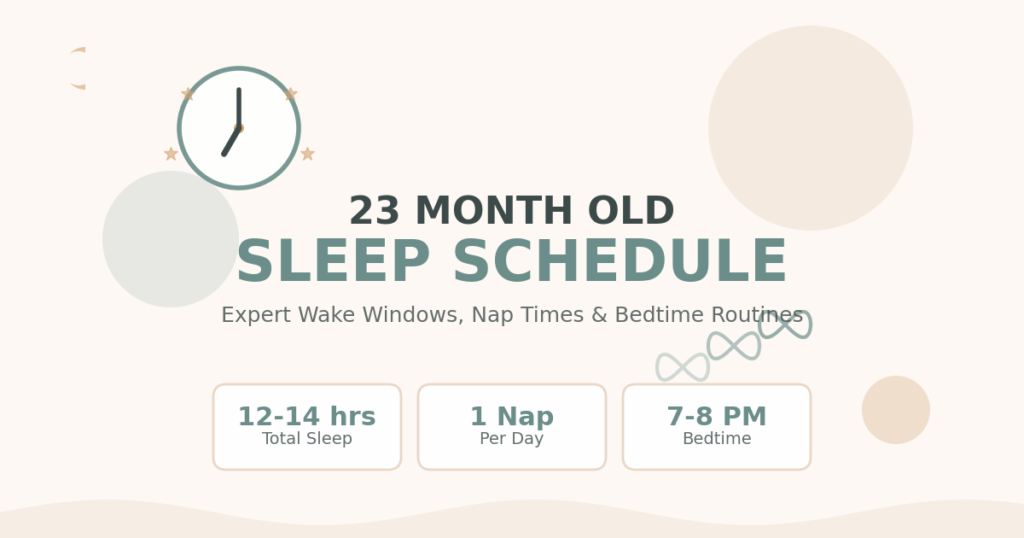 23 MONTH OLD
SLEEP SCHEDULE

Expert Wake Windows, Nap Times & Bedtime Routines

12-14 hrs
Total Sleep

1 Nap
Per Day

7-8 PM
Bedtime